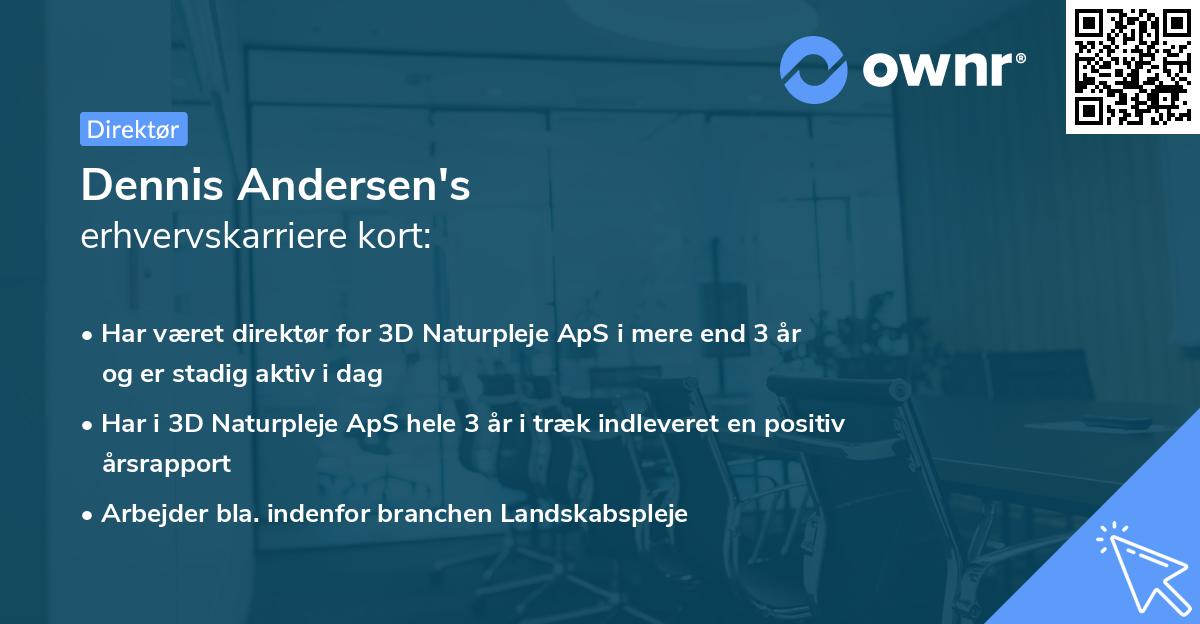 ownr®

Direktør

Dennis Andersen's
erhvervskarriere kort:

• Har været direktør for 3D Naturpleje ApS i mere end 3 år og er stadig aktiv i dag
• Har i 3D Naturpleje ApS hele 3 år i træk indleveret en positiv årsrapport
• Arbejder bla. indenfor branchen Landskabspleje